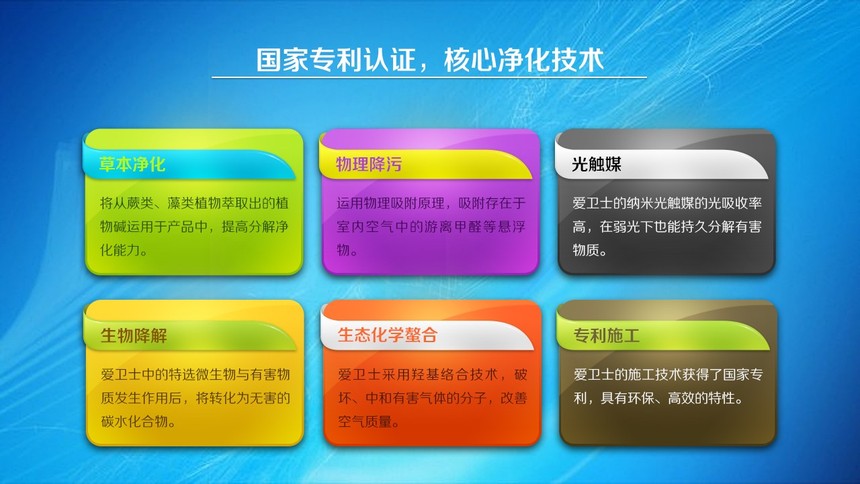 国家专利认证，核心净化技术

草本净化

将从蕨类、藻类植物萃取出的植物碱运用于产品中，提高分解净化能力。

物理降污

运用物理吸附原理，吸附存在于室内空气中的游离甲醛等悬浮物。

光触媒

爱卫士的纳米光触媒的光吸收率高，在弱光下也能持久分解有害物质。

生物降解

爱卫士中的特选微生物与有害物质发生作用后，将转化为无害的碳水化合物。

生态化学螯合

爱卫士采用羟基络合技术，破坏、中和有害气体的分子，改善空气质量。

专利施工

爱卫士的施工技术获得了国家专利，具有环保、高效的特性。